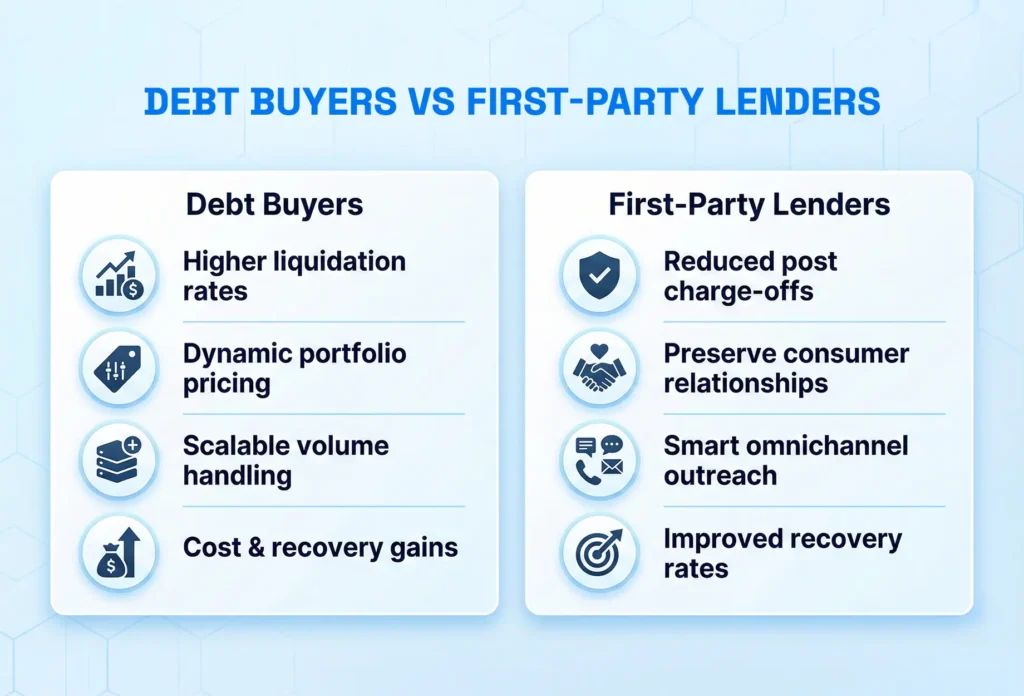 DEBT BUYERS VS FIRST-PARTY LENDERS

Debt Buyers

Higher liquidation rates

Dynamic portfolio pricing

Scalable volume handling

Cost & recovery gains

First-Party Lenders

Reduced post charge-offs

Preserve consumer relationships

Smart omnichannel outreach

Improved recovery rates